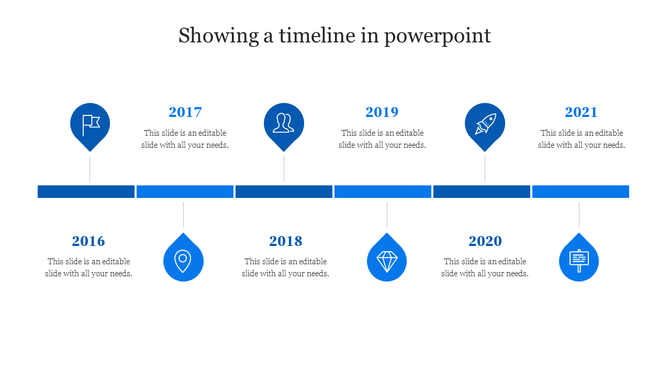 Showing a timeline in powerpoint

2017

This slide is an editable slide with all your needs.

2019

This slide is an editable slide with all your needs.

2021

This slide is an editable slide with all your needs.

2016

This slide is an editable slide with all your needs.

2018

This slide is an editable slide with all your needs.

2020

This slide is an editable slide with all your needs.